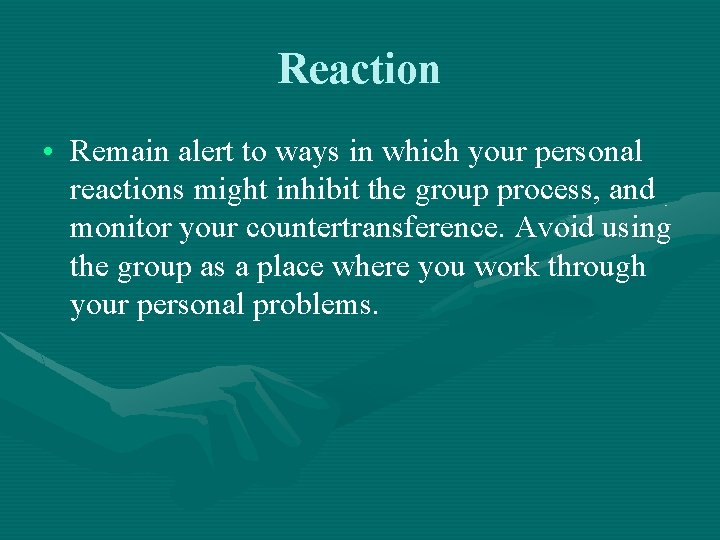 Reaction

• Remain alert to ways in which your personal reactions might inhibit the group process, and monitor your countertransference. Avoid using the group as a place where you work through your personal problems.